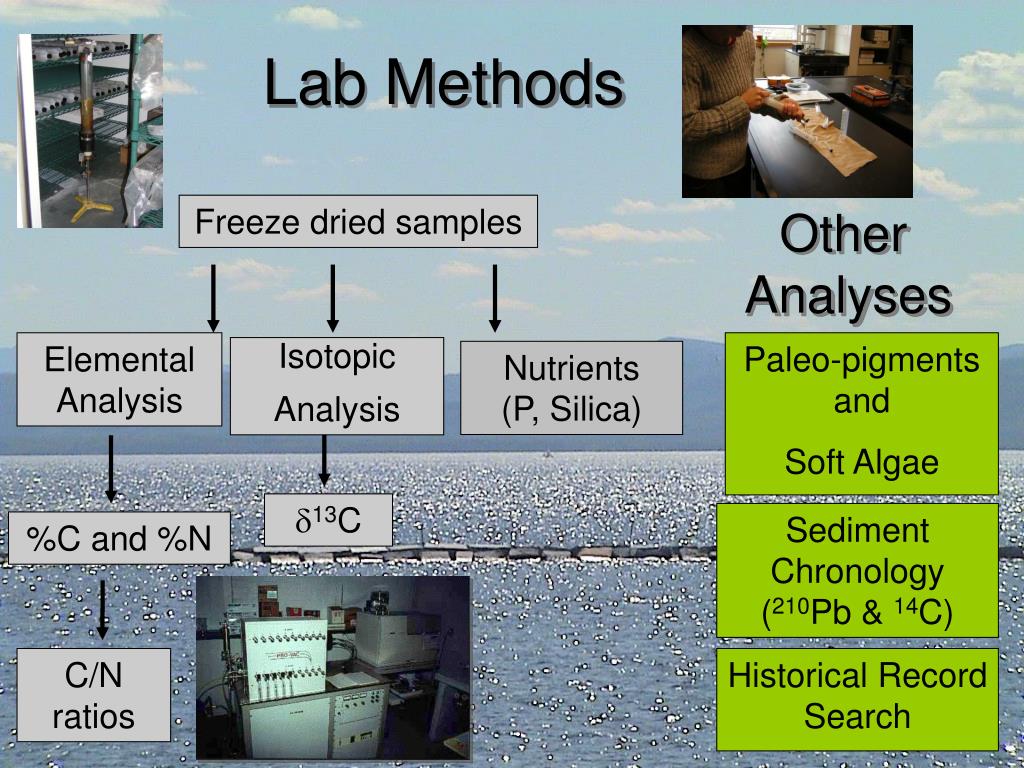 Lab Methods

Freeze dried samples

Elemental Analysis

Isotopic Analysis

Nutrients (P, Silica)

%C and %N

$\delta^{13}C$

C/N ratios

Other Analyses

Paleo-pigments and

Soft Algae

Sediment Chronology ($^{210}Pb$ & $^{14}C$)

Historical Record Search